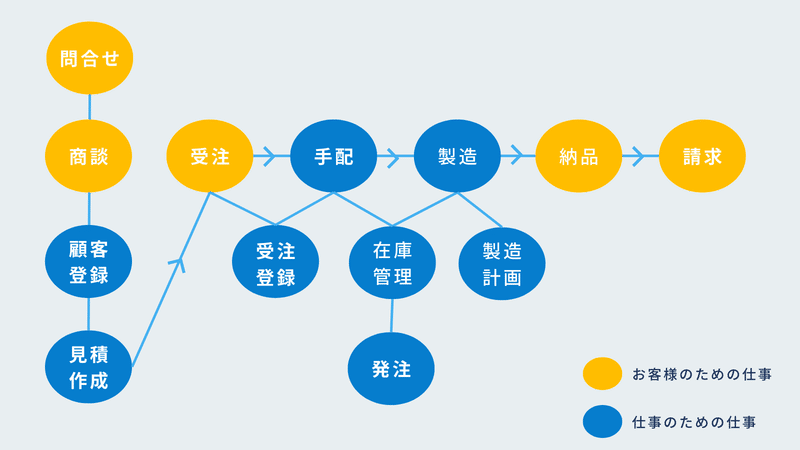 問合せ

商談

顧客登録

見積作成

受注

手配

製造

納品

請求

受注登録

在庫管理

製造計画

発注

お客様のための仕事

仕事のための仕事